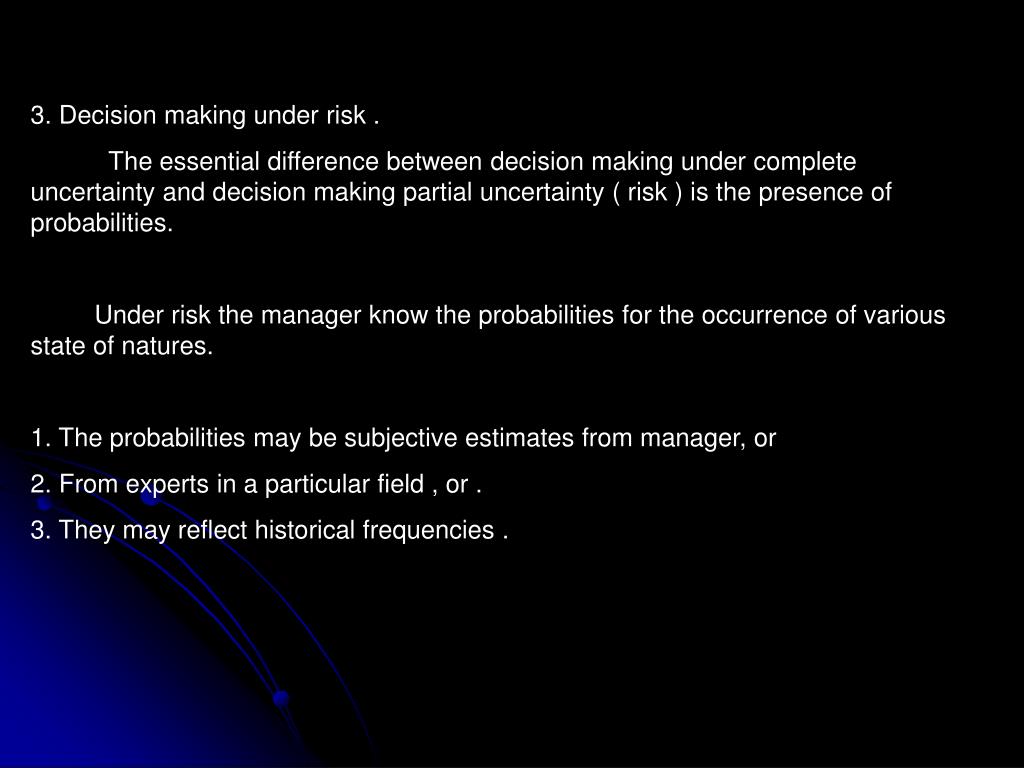 3. Decision making under risk .

The essential difference between decision making under complete uncertainty and decision making partial uncertainty ( risk ) is the presence of probabilities.

Under risk the manager know the probabilities for the occurrence of various state of natures.

1. The probabilities may be subjective estimates from manager, or

2. From experts in a particular field , or .

3. They may reflect historical frequencies .